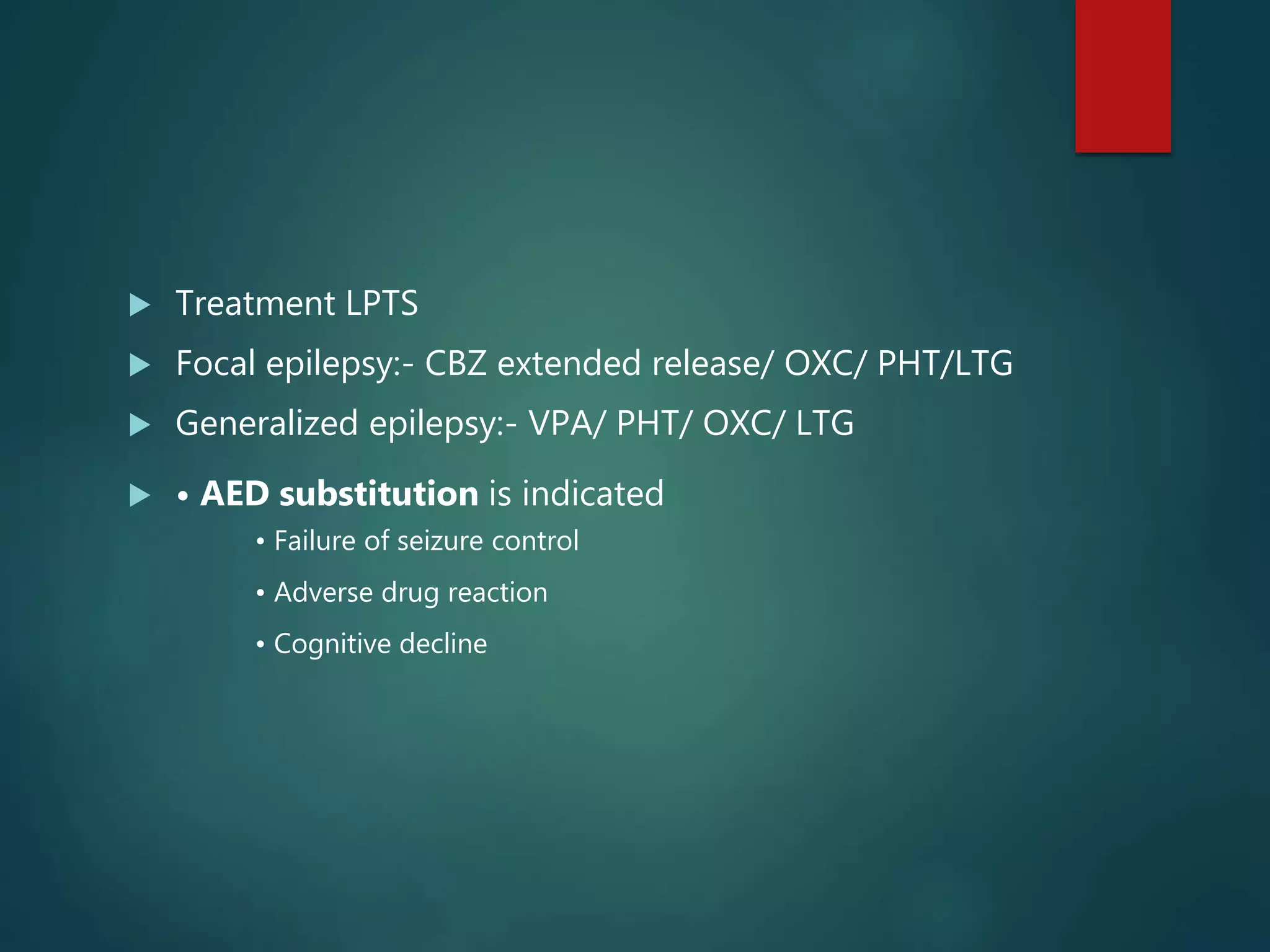 Treatment LPTS

Focal epilepsy:- CBZ extended release/ OXC/ PHT/LTG

Generalized epilepsy:- VPA/ PHT/ OXC/ LTG

• AED substitution is indicated

• Failure of seizure control

• Adverse drug reaction

• Cognitive decline